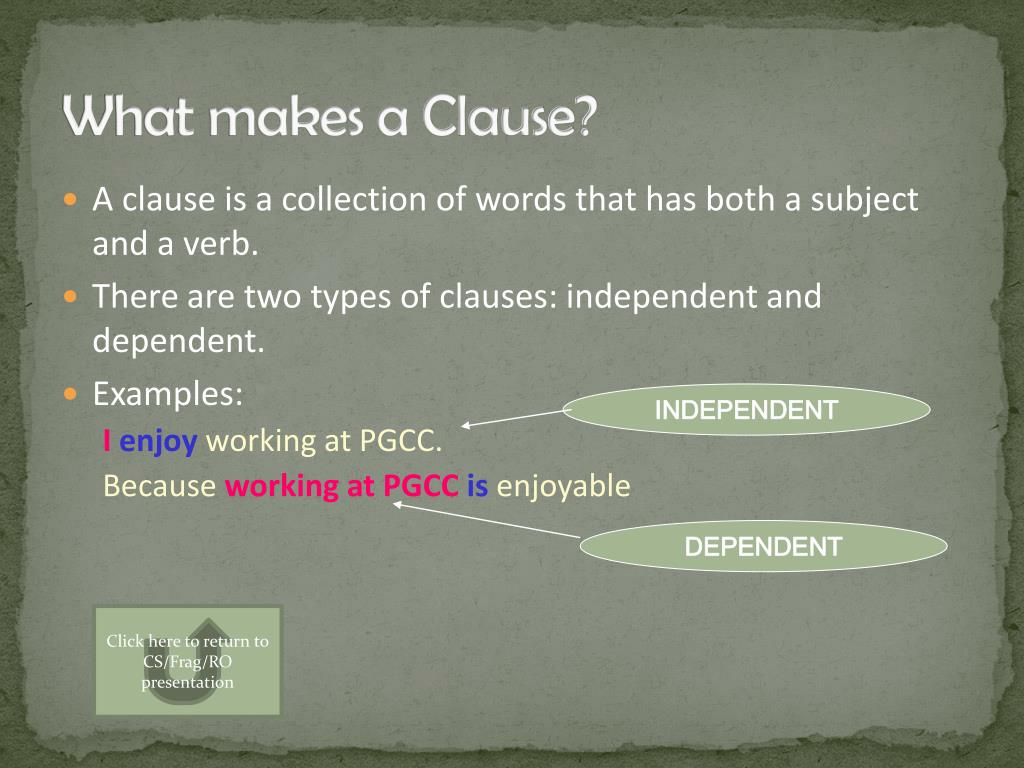 What makes a Clause?

A clause is a collection of words that has both a subject and a verb.

There are two types of clauses: independent and dependent.

Examples:

I enjoy working at PGCC.

Because working at PGCC is enjoyable

INDEPENDENT

DEPENDENT

Click here to return to CS/Frag/RO presentation